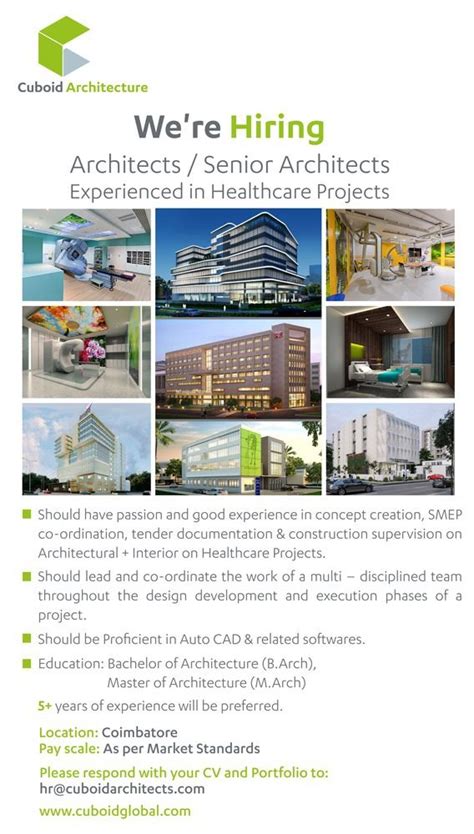 Cuboid Architecture

We're Hiring

Architects / Senior Architects
Experienced in Healthcare Projects

Should have passion and good experience in concept creation, SMEP co-ordination, tender documentation & construction supervision on Architectural + Interior on Healthcare Projects.

Should lead and co-ordinate the work of a multi – disciplined team throughout the design development and execution phases of a project.

Should be Proficient in Auto CAD & related softwares.

Education: Bachelor of Architecture (B.Arch),
Master of Architecture (M.Arch)

5+ years of experience will be preferred.

Location: Coimbatore
Pay scale: As per Market Standards

Please respond with your CV and Portfolio to:
hr@cuboidarchitects.com

www.cuboidglobal.com